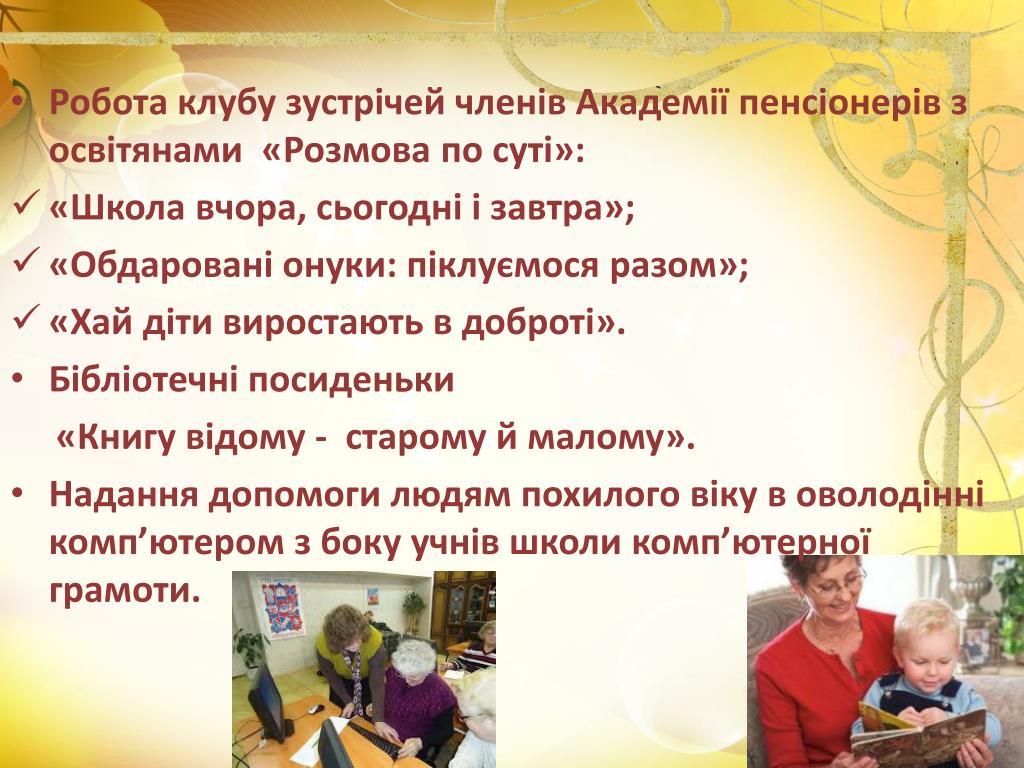 • Робота клубу зустрічей членів Академії пенсіонерів з освітянами «Розмова по суті»:
✓ «Школа вчора, сьогодні і завтра»;
✓ «Обдаровані онуки: піклуємося разом»;
✓ «Хай діти виростають в доброті».
• Бібліотечні посиденьки
«Книгу відому - старому й малому».
• Надання допомоги людям похилого віку в оволодінні комп'ютером з боку учнів школи комп'ютерної грамоти.